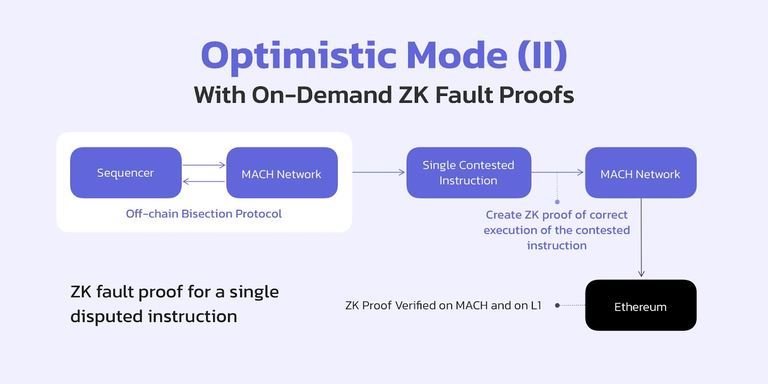 Optimistic Mode (II)
With On-Demand ZK Fault Proofs

Sequencer

MACH Network

Off-chain Bisection Protocol

Single Contested Instruction

MACH Network

Create ZK proof of correct execution of the contested instruction

ZK fault proof for a single disputed instruction

ZK Proof Verified on MACH and on L1

Ethereum